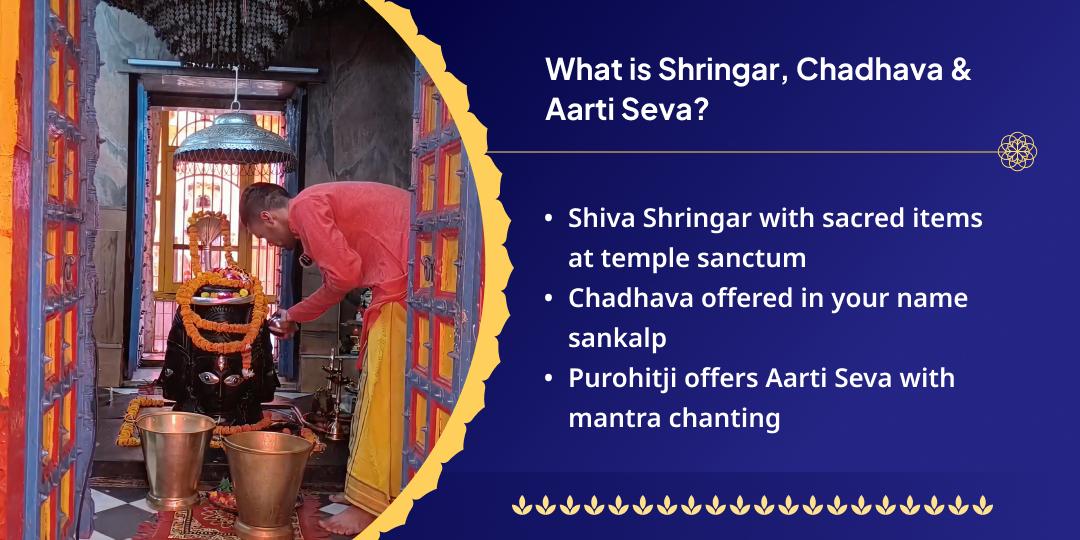 What is Shringar, Chadhava & Aarti Seva?

• Shiva Shringar with sacred items at temple sanctum
• Chadhava offered in your name sankalp
• Purohitji offers Aarti Seva with mantra chanting